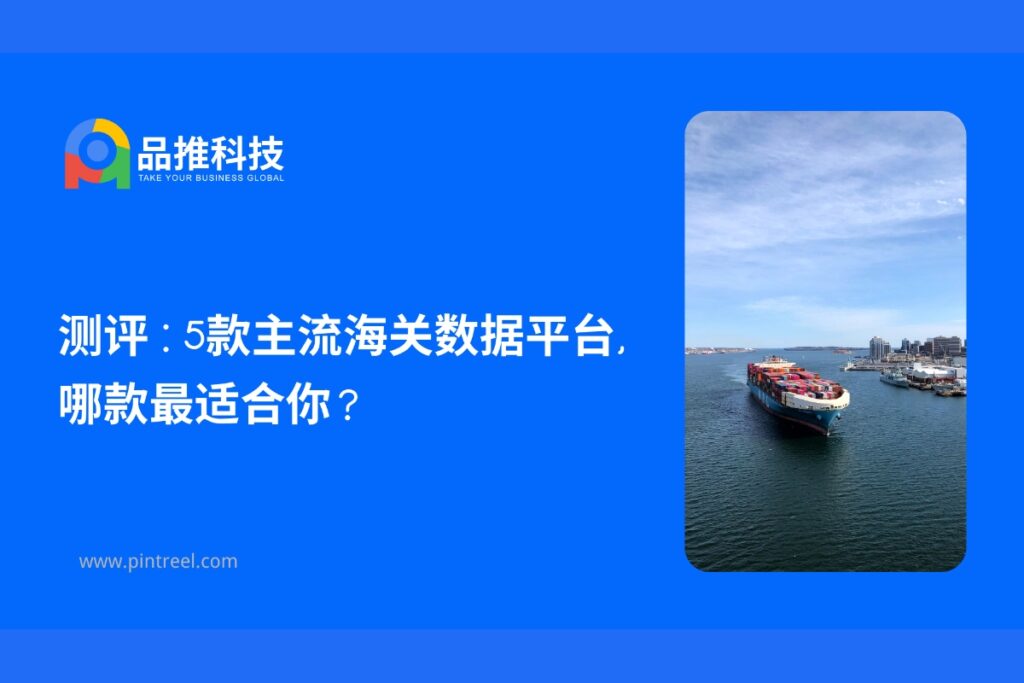 品推科技
TAKE YOUR BUSINESS GLOBAL

测评：5款主流海关数据平台，哪款最适合你？

www.pintreel.com